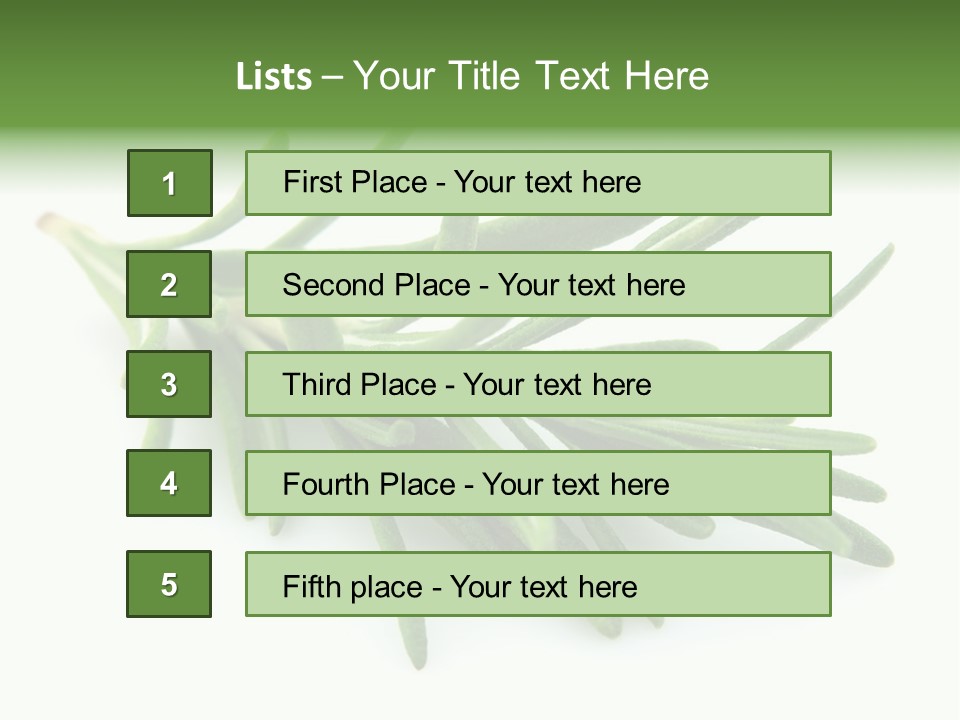 Lists – Your Title Text Here

1

First Place - Your text here

2

Second Place - Your text here

3

Third Place - Your text here

4

Fourth Place - Your text here

5

Fifth place - Your text here